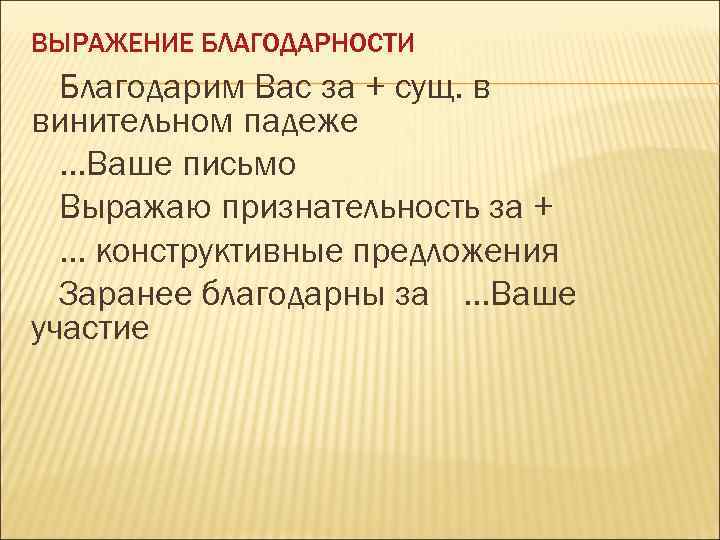 ВЫРАЖЕНИЕ БЛАГОДАРНОСТИ

Благодарим Вас за + сущ. в винительном падеже

...Ваше письмо

Выражаю признательность за +

... конструктивные предложения

Заранее благодарны за ...Ваше участие